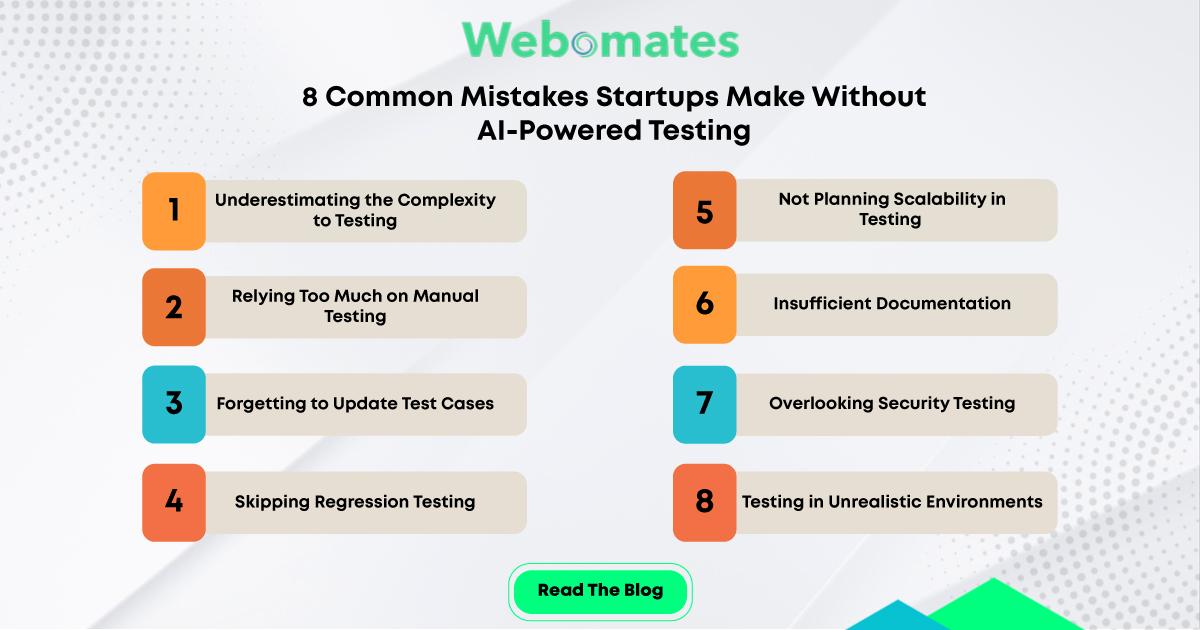 Webomates

8 Common Mistakes Startups Make Without AI-Powered Testing

1 Underestimating the Complexity to Testing

2 Relying Too Much on Manual Testing

3 Forgetting to Update Test Cases

4 Skipping Regression Testing

5 Not Planning Scalability in Testing

6 Insufficient Documentation

7 Overlooking Security Testing

8 Testing in Unrealistic Environments

Read The Blog